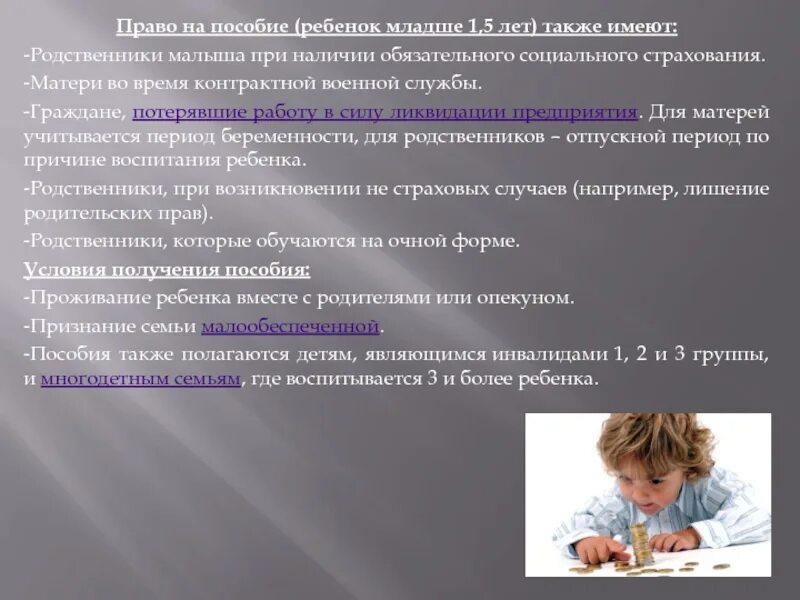 Право на пособие (ребенок младше 1,5 лет) также имеют:

-Родственники малыша при наличии обязательного социального страхования.

-Матери во время контрактной военной службы.

-Граждане, потерявшие работу в силу ликвидации предприятия. Для матерей учитывается период беременности, для родственников – отпускной период по причине воспитания ребенка.

-Родственники, при возникновении не страховых случаев (например, лишение родительских прав).

-Родственники, которые обучаются на очной форме.

Условия получения пособия:

-Проживание ребенка вместе с родителями или опекуном.

-Признание семьи малообеспеченной.

-Пособия также полагаются детям, являющимся инвалидами 1, 2 и 3 группы, и многодетным семьям, где воспитывается 3 и более ребенка.